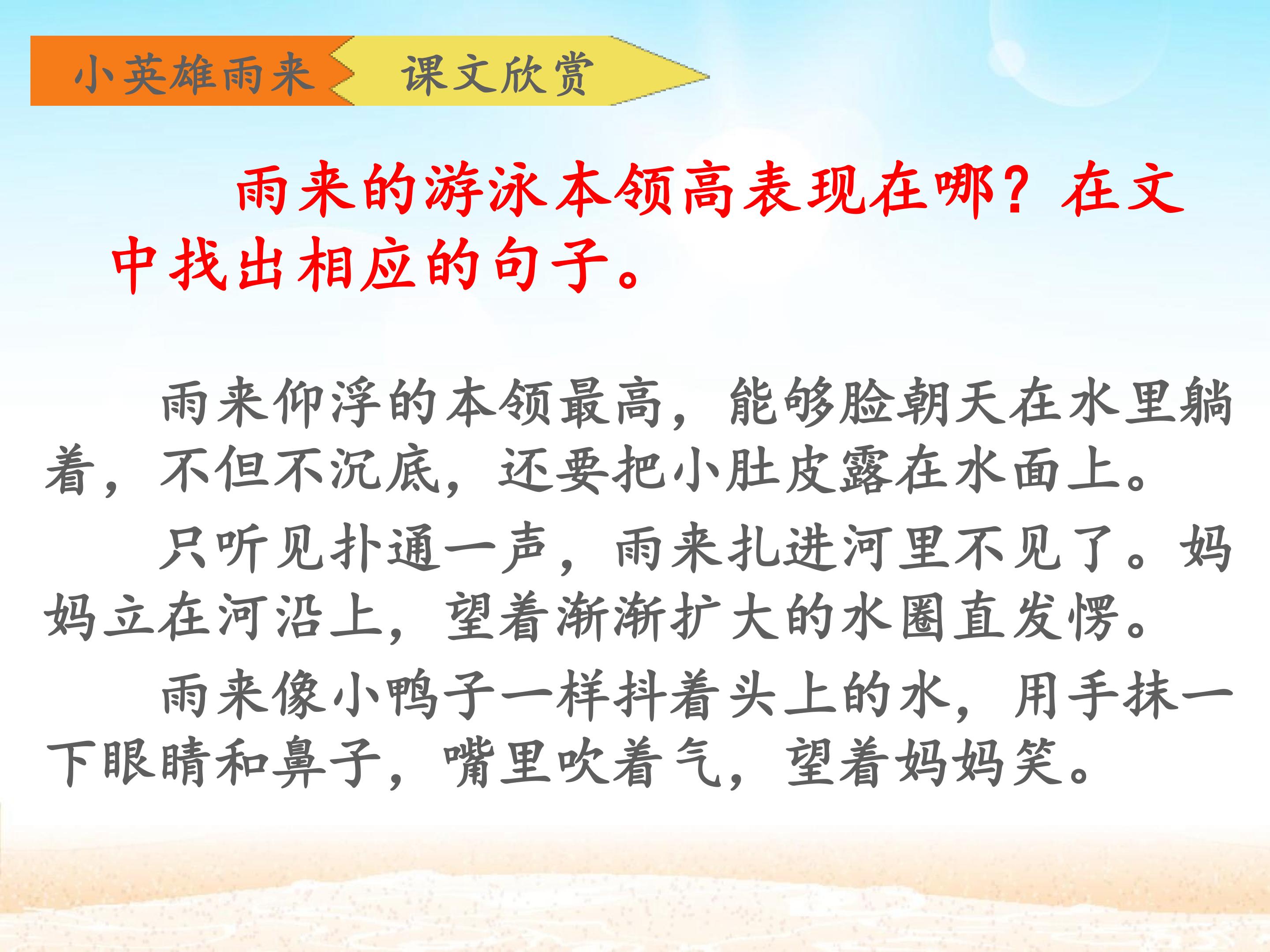 小英雄雨来

课文欣赏

雨来的游泳本领高表现在哪？在文中找出相应的句子。

雨来仰浮的本领最高，能够脸朝天在水里躺着，不但不沉底，还要把小肚皮露在水面上。

只听见扑通一声，雨来扎进河里不见了。妈妈立在河沿上，望着渐渐扩大的水圈直发愣。

雨来像小鸭子一样抖着头上的水，用手抹一下眼睛和鼻子，嘴里吹着气，望着妈妈笑。